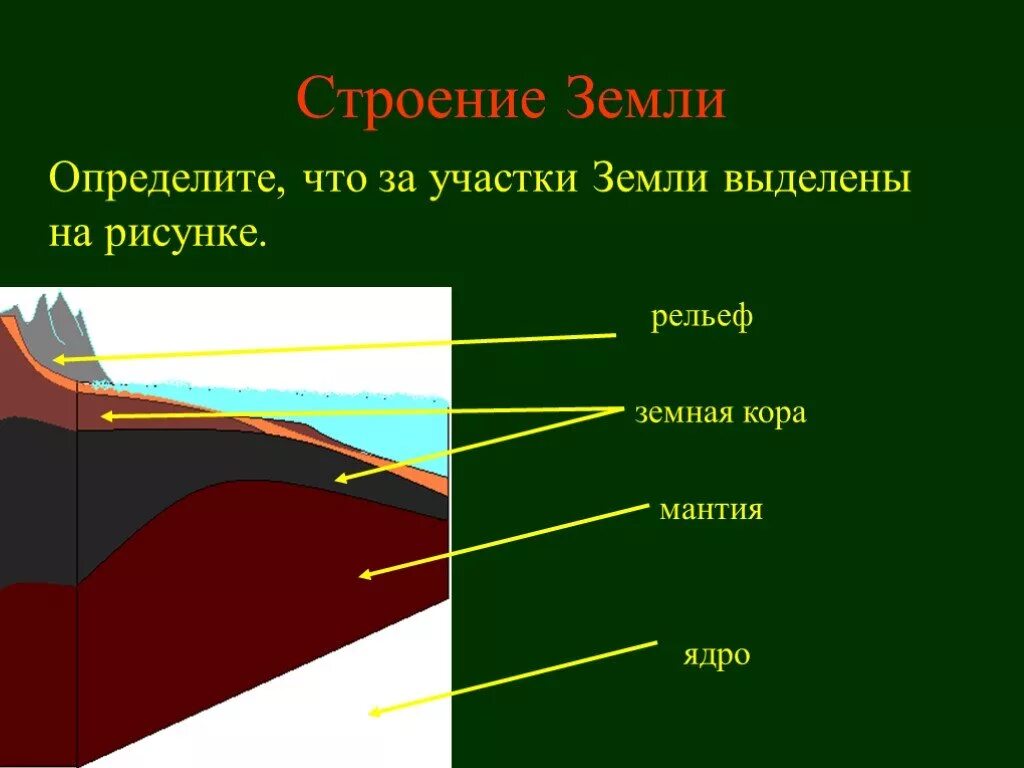 Строение Земли

Определите, что за участки Земли выделены на рисунке.

рельеф

земная кора

мантия

ядро